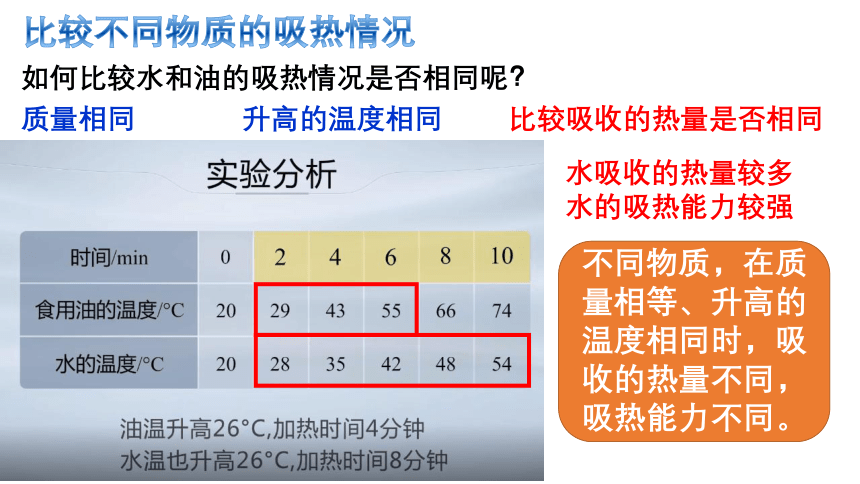 比较不同物质的吸热情况

如何比较水和油的吸热情况是否相同呢?

质量相同　　升高的温度相同　　比较吸收的热量是否相同

实验分析

| 时间/min | 0 | 2 | 4 | 6 | 8 | 10 |
|---|---|---|---|---|---|---|
| 食用油的温度/°C | 20 | 29 | 43 | 55 | 66 | 74 |
| 水的温度/°C | 20 | 28 | 35 | 42 | 48 | 54 |

油温升高26°C,加热时间4分钟
水温也升高26°C,加热时间8分钟

水吸收的热量较多
水的吸热能力较强

不同物质，在质量相等、升高的温度相同时，吸收的热量不同，吸热能力不同。